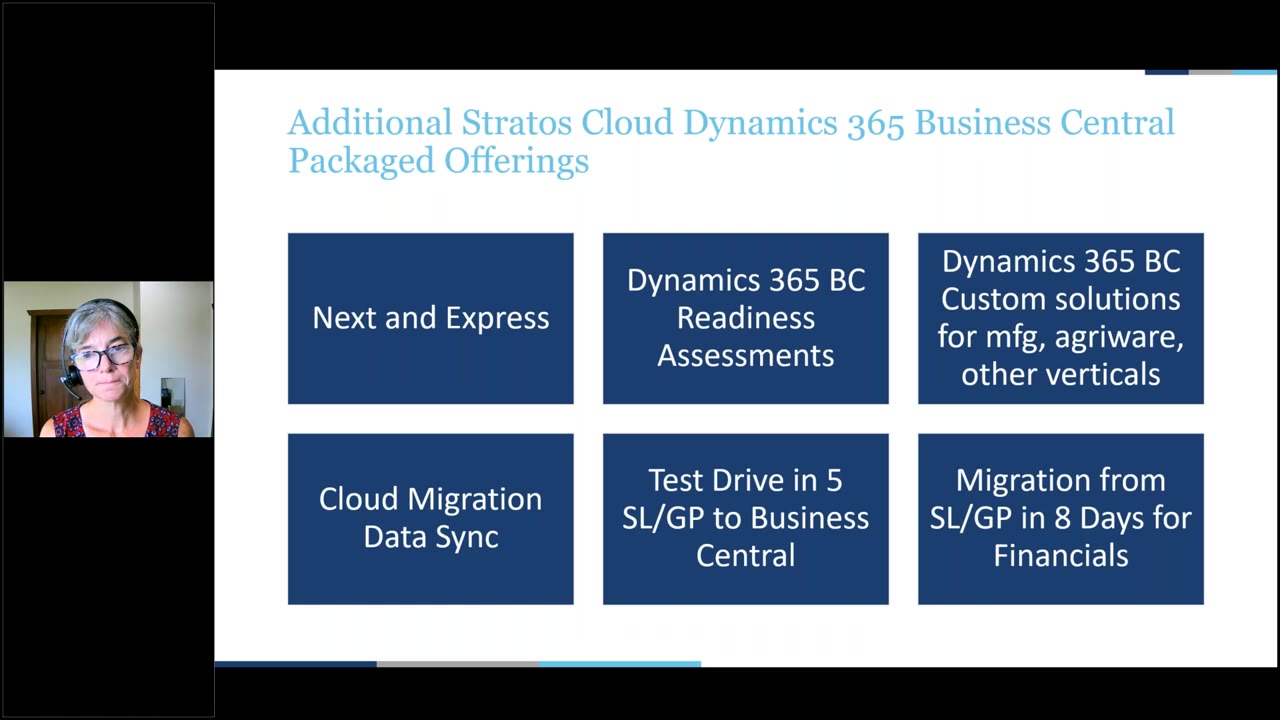 Additional Stratos Cloud Dynamics 365 Business Central Packaged Offerings

Next and Express

Dynamics 365 BC Readiness Assessments

Dynamics 365 BC Custom solutions for mfg, agriware, other verticals

Cloud Migration Data Sync

Test Drive in 5 SL/GP to Business Central

Migration from SL/GP in 8 Days for Financials